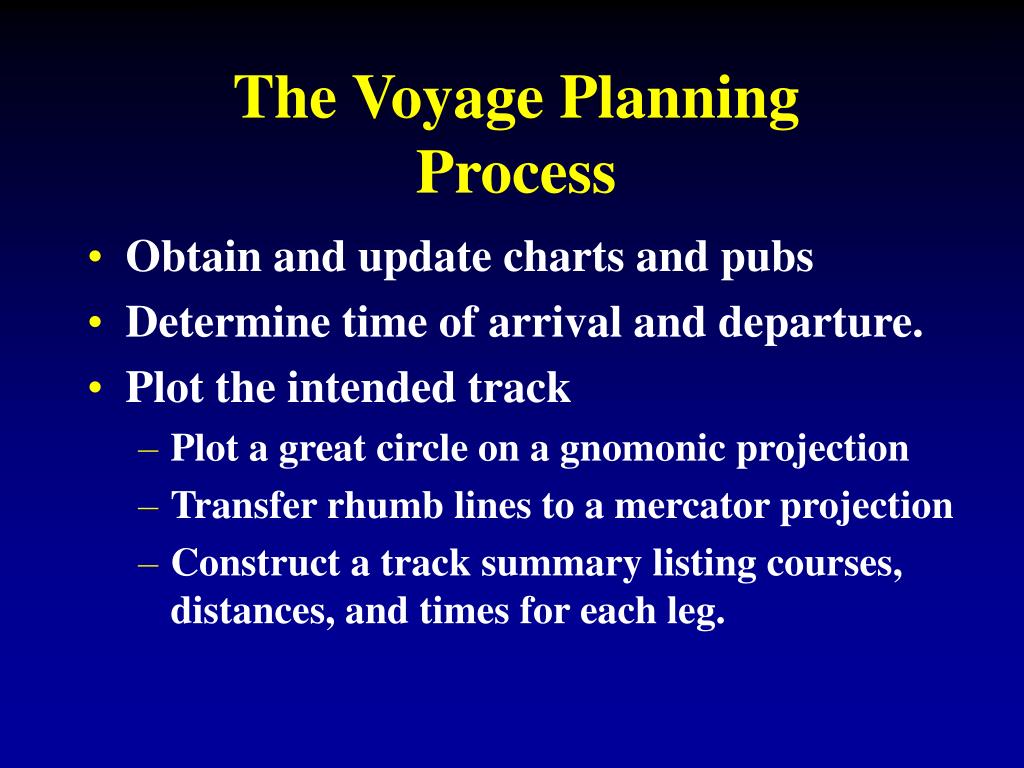 The Voyage Planning Process

• Obtain and update charts and pubs
• Determine time of arrival and departure.
• Plot the intended track
 – Plot a great circle on a gnomonic projection
 – Transfer rhumb lines to a mercator projection
 – Construct a track summary listing courses, distances, and times for each leg.